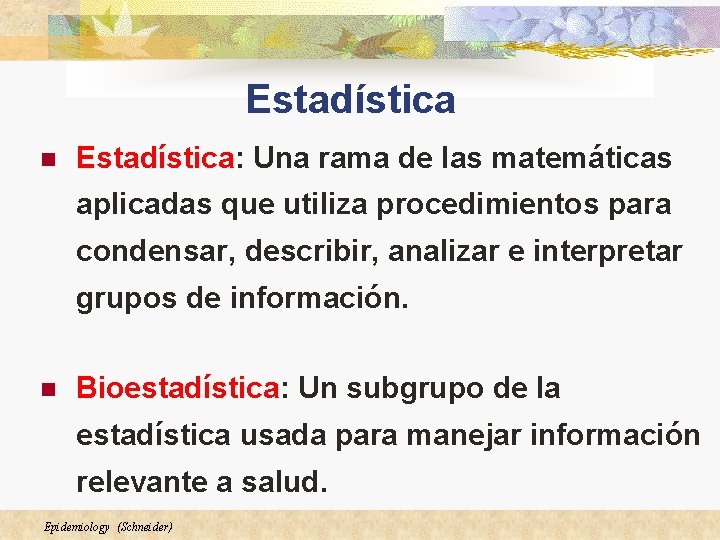 Estadística

Estadística: Una rama de las matemáticas aplicadas que utiliza procedimientos para condensar, describir, analizar e interpretar grupos de información.

Bioestadística: Un subgrupo de la estadística usada para manejar información relevante a salud.

Epidemiology (Schneider)